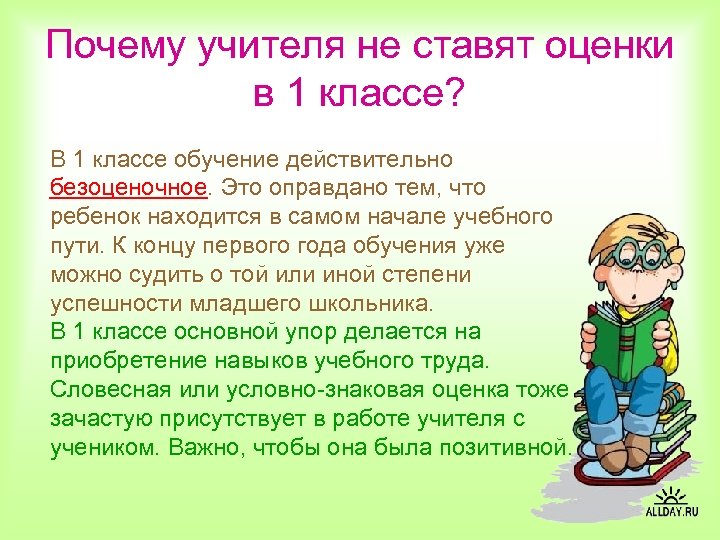 Почему учителя не ставят оценки в 1 классе?

В 1 классе обучение действительно безоценочное. Это оправдано тем, что ребенок находится в самом начале учебного пути. К концу первого года обучения уже можно судить о той или иной степени успешности младшего школьника.
В 1 классе основной упор делается на приобретение навыков учебного труда. Словесная или условно-знаковая оценка тоже зачастую присутствует в работе учителя с учеником. Важно, чтобы она была позитивной.

ALLDAY.RU